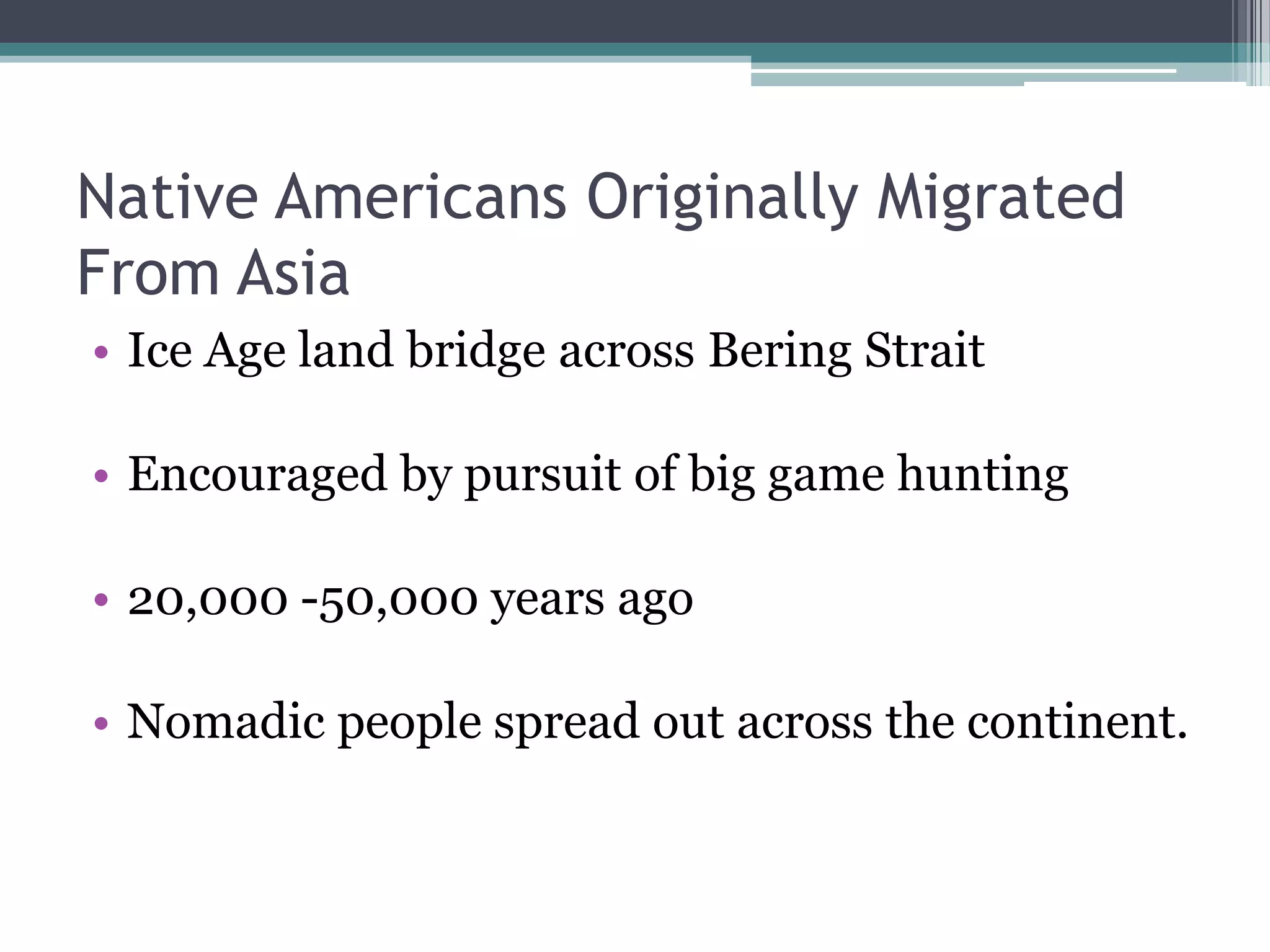 Native Americans Originally Migrated From Asia

• Ice Age land bridge across Bering Strait

• Encouraged by pursuit of big game hunting

• 20,000 -50,000 years ago

• Nomadic people spread out across the continent.